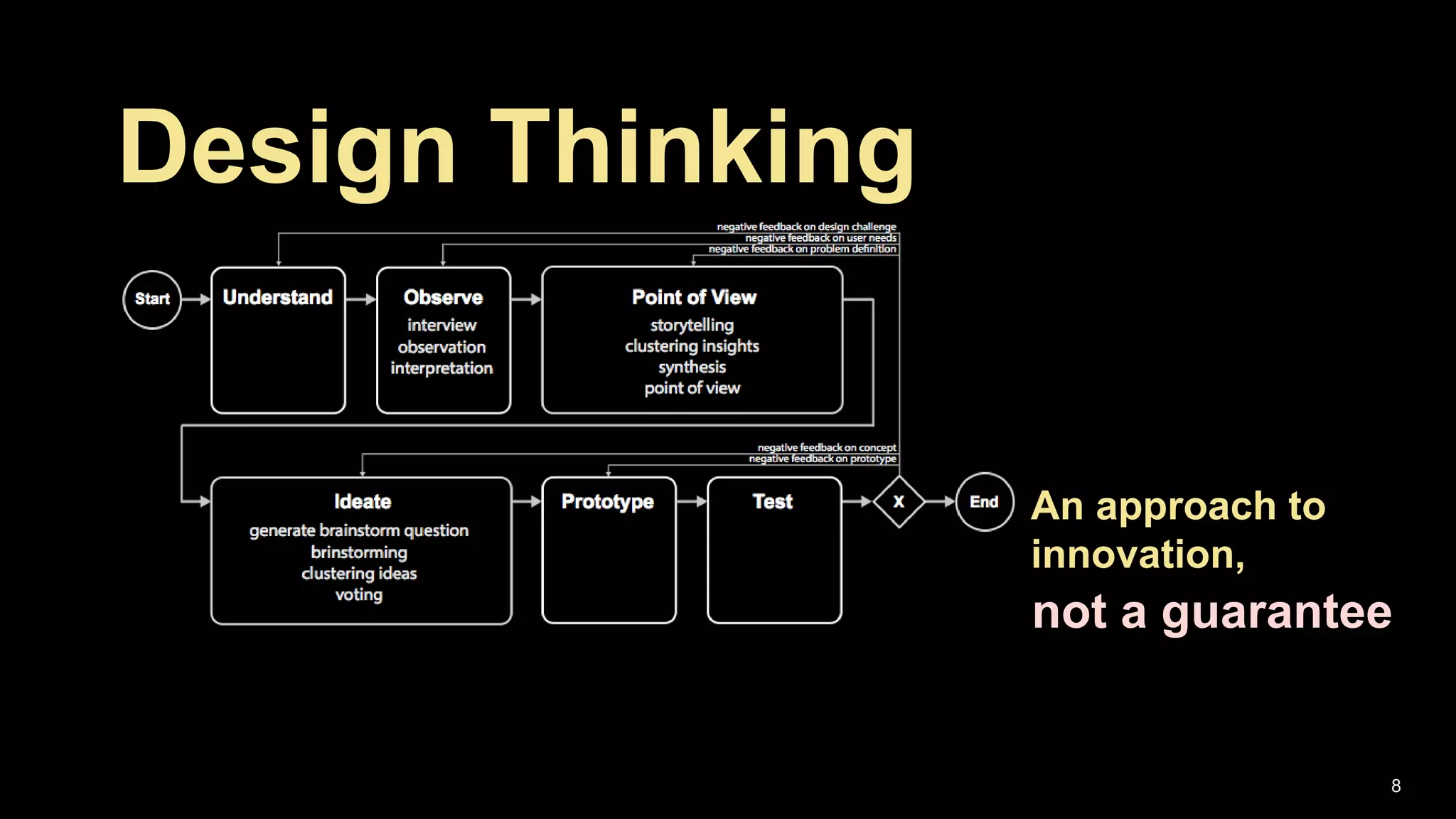 Design Thinking

negative feedback on design challenge
negative feedback on user needs
negative feedback on problem definition

Start

Understand

Observe
interview
observation
interpretation

Point of View
storytelling
clustering insights
synthesis
point of view

negative feedback on concept
negative feedback on prototype

Ideate
generate brainstorm question
brinstorming
clustering ideas
voting

Prototype

Test

X

End

An approach to innovation,
not a guarantee

8